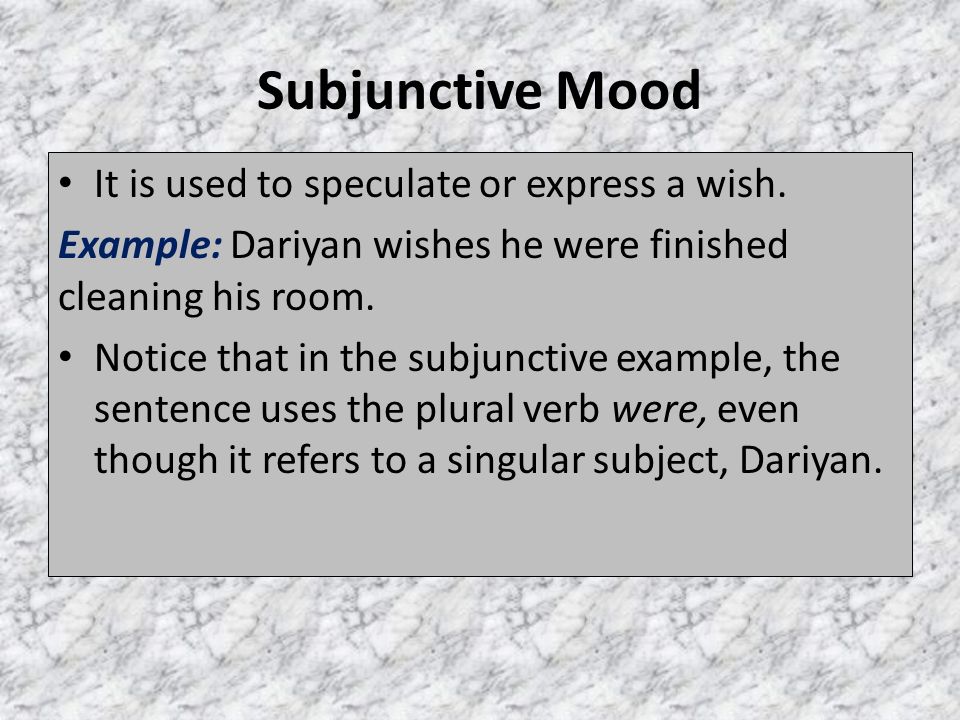 Subjunctive Mood

• It is used to speculate or express a wish.

Example: Dariyan wishes he were finished cleaning his room.

• Notice that in the subjunctive example, the sentence uses the plural verb were, even though it refers to a singular subject, Dariyan.